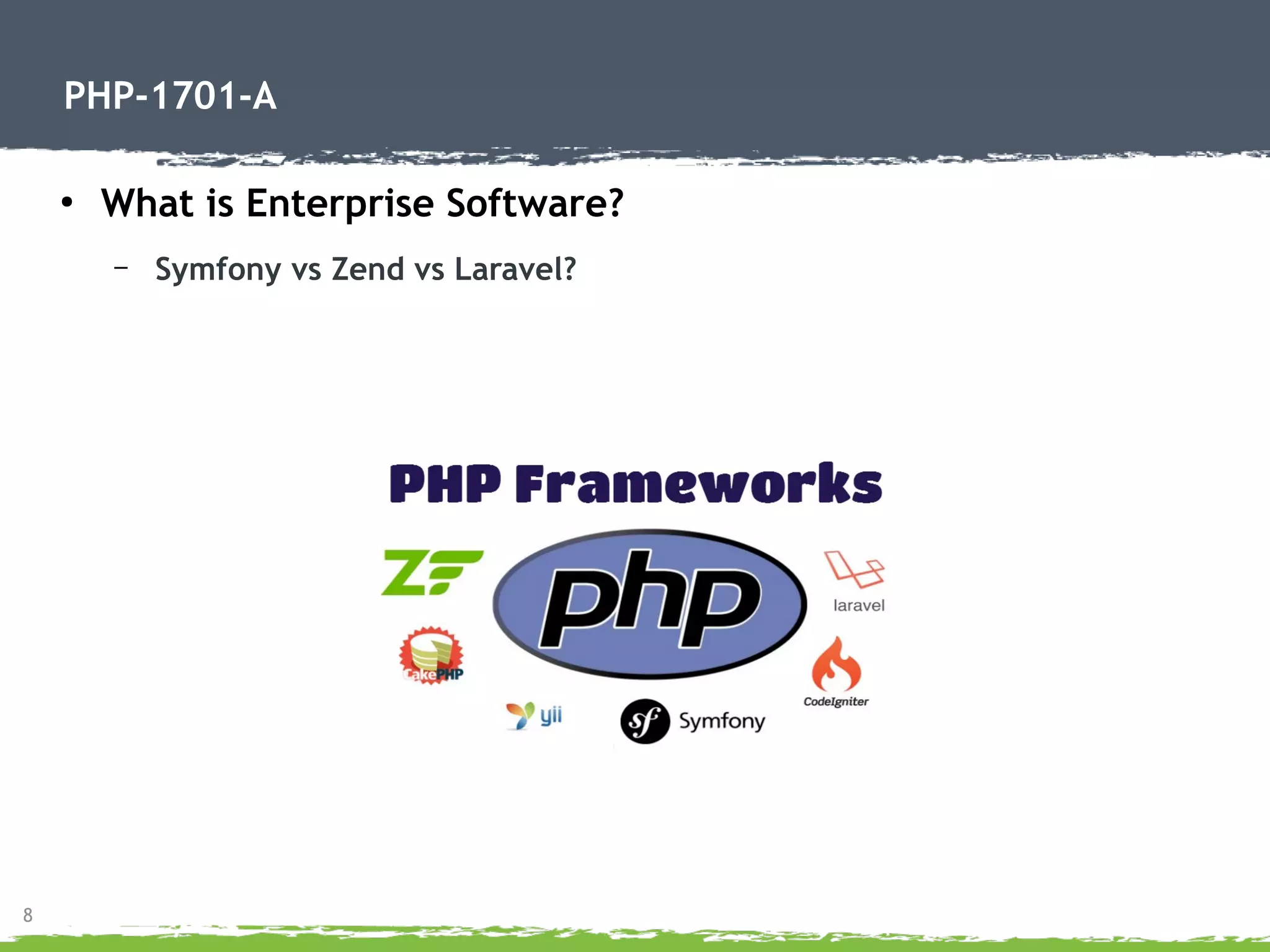 PHP-1701-A

• What is Enterprise Software?

– Symfony vs Zend vs Laravel?

PHP Frameworks

ZF

php

laravel

CakePHP

CodeIgniter

yii

sf Symfony

8